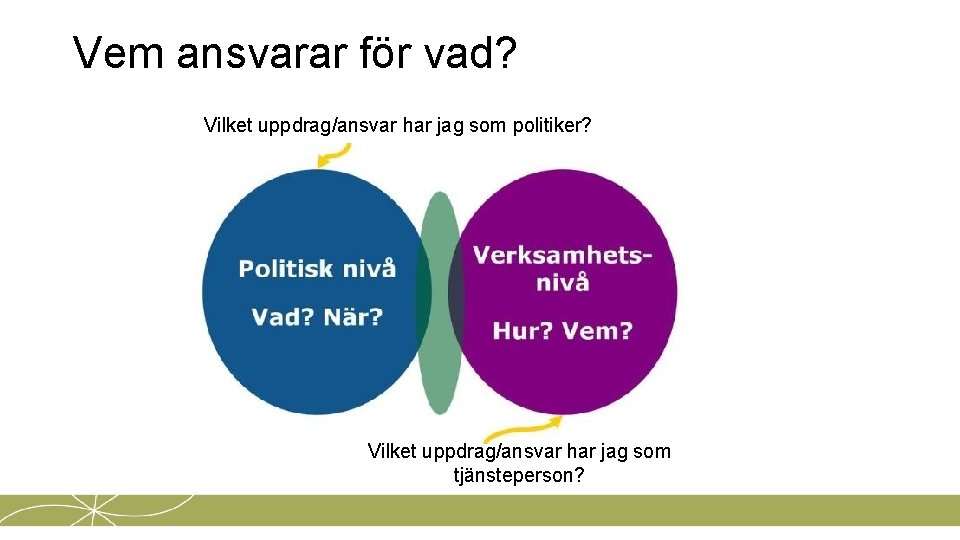 Vem ansvarar för vad?

Vilket uppdrag/ansvar har jag som politiker?

Politisk nivå

Vad? När?

Verksamhetsnivå

Hur? Vem?

Vilket uppdrag/ansvar har jag som tjänsteperson?